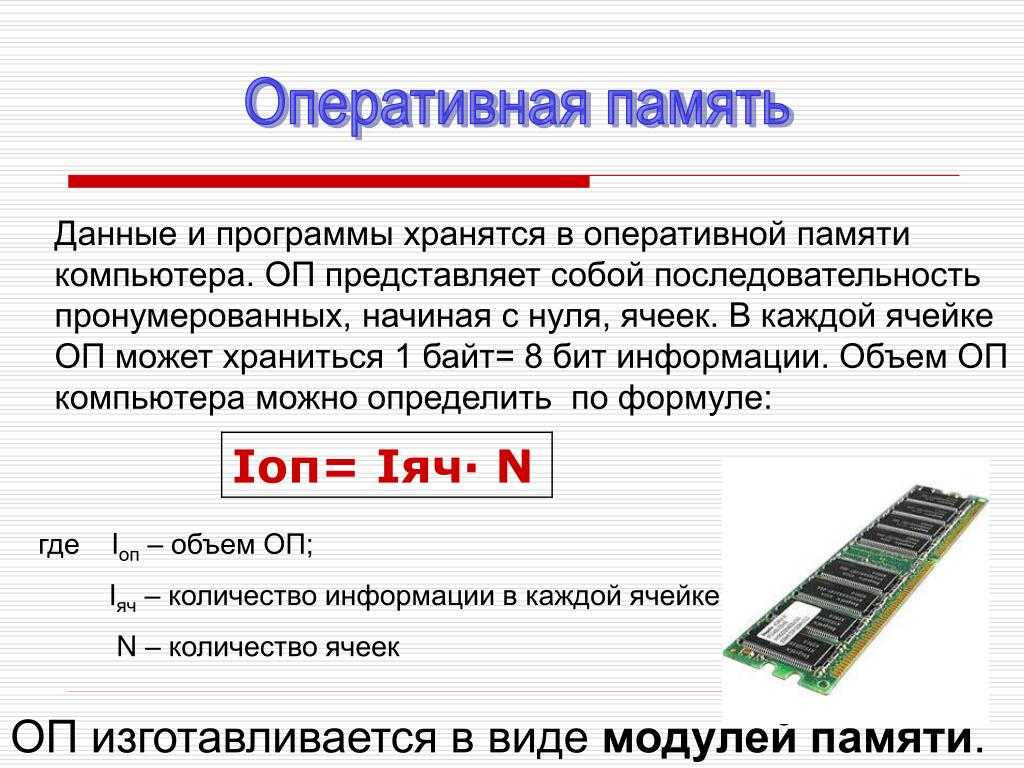 Оперативная память

Данные и программы хранятся в оперативной памяти компьютера. ОП представляет собой последовательность пронумерованных, начиная с нуля, ячеек. В каждой ячейке ОП может храниться 1 байт= 8 бит информации. Объем ОП компьютера можно определить по формуле:

Iоп= Iяч· N

где $I_{оп}$ – объем ОП;

$I_{яч}$ – количество информации в каждой ячейке

N – количество ячеек

ОП изготавливается в виде **модулей памяти**.